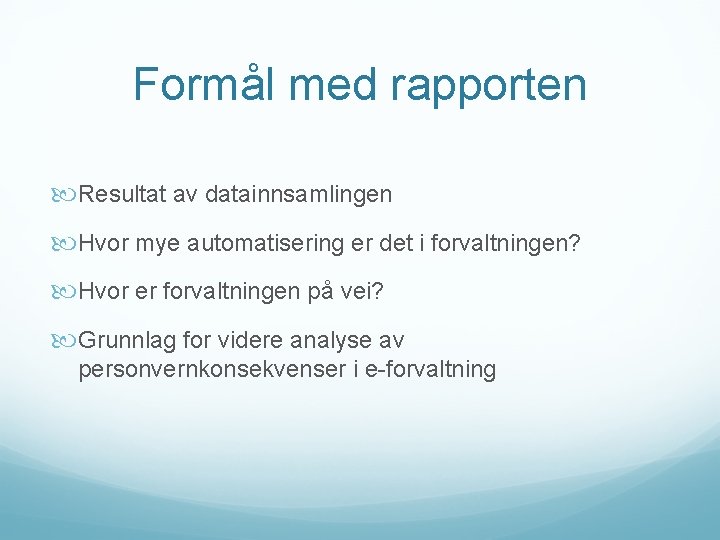 Formål med rapporten

Resultat av datainnsamlingen

Hvor mye automatisering er det i forvaltningen?

Hvor er forvaltningen på vei?

Grunnlag for videre analyse av personvernkonsekvenser i e-forvaltning